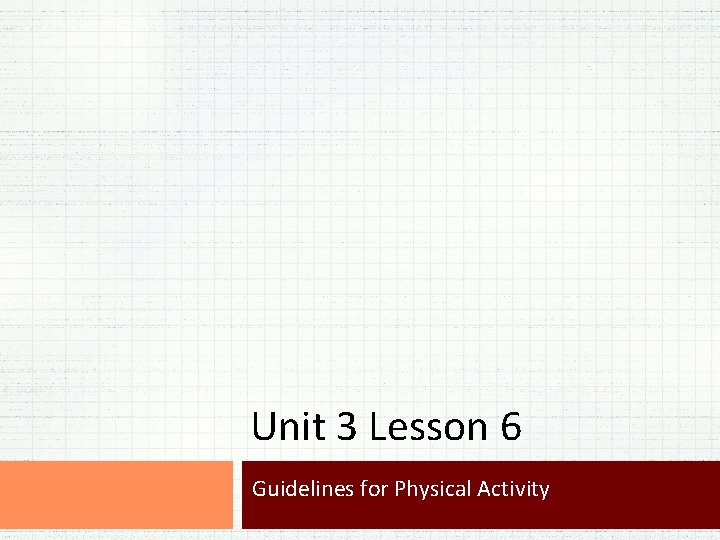 Unit 3 Lesson 6

Guidelines for Physical Activity